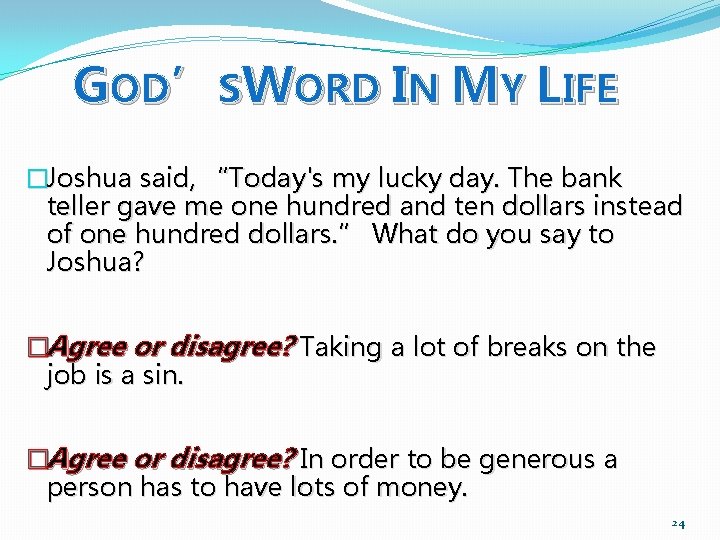 GOD’ SWORD IN MY LIFE

□Joshua said, “Today's my lucky day. The bank teller gave me one hundred and ten dollars instead of one hundred dollars.” What do you say to Joshua?

□Agree or disagree? Taking a lot of breaks on the job is a sin.

□Agree or disagree? In order to be generous a person has to have lots of money.

24